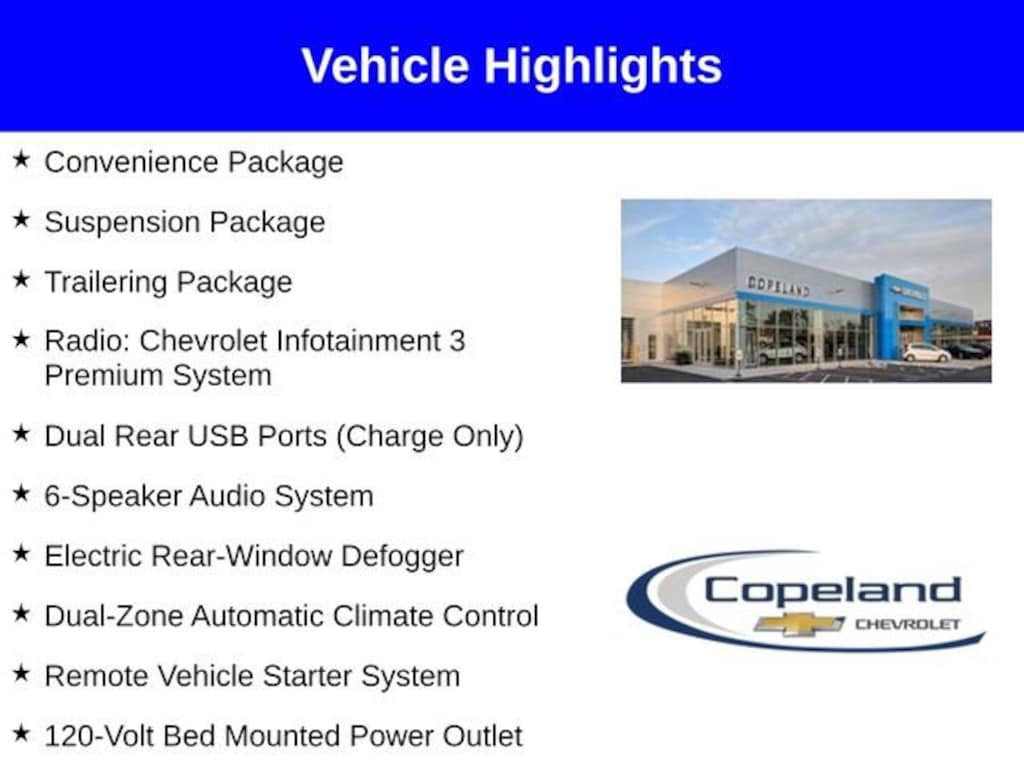 Vehicle Highlights

★ Convenience Package

★ Suspension Package

★ Trailering Package

★ Radio: Chevrolet Infotainment 3 Premium System

★ Dual Rear USB Ports (Charge Only)

★ 6-Speaker Audio System

★ Electric Rear-Window Defogger

★ Dual-Zone Automatic Climate Control

★ Remote Vehicle Starter System

★ 120-Volt Bed Mounted Power Outlet

COPELAND

Copeland
CHEVROLET